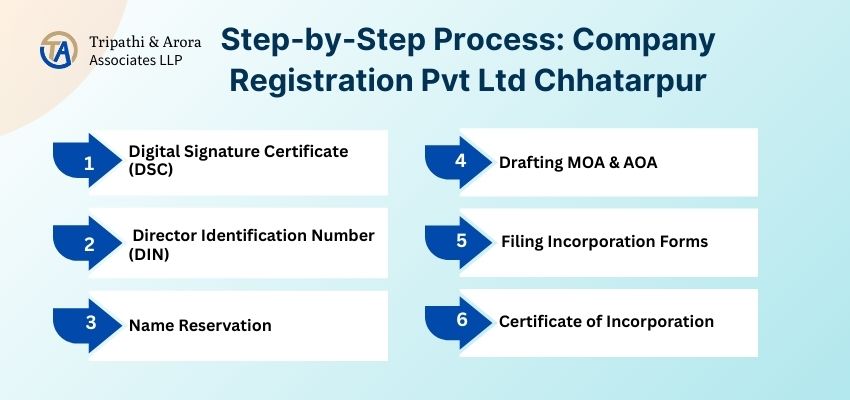 TA Tripathi & Arora Associates LLP

Step-by-Step Process: Company Registration Pvt Ltd Chhatarpur

1 Digital Signature Certificate (DSC)

2 Director Identification Number (DIN)

3 Name Reservation

4 Drafting MOA & AOA

5 Filing Incorporation Forms

6 Certificate of Incorporation